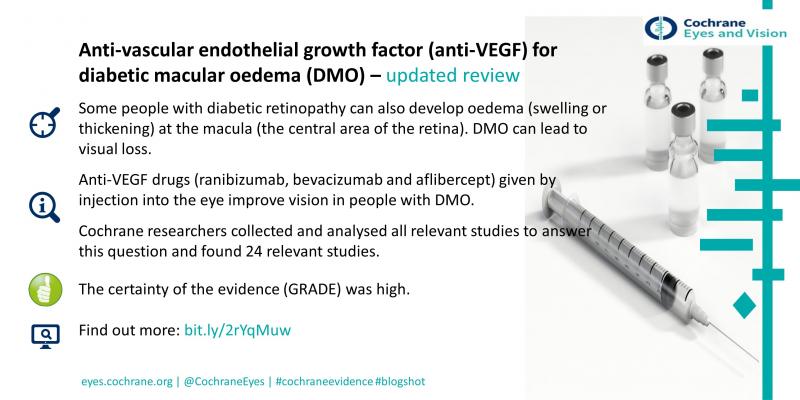 Cochrane
Eyes and Vision

Anti-vascular endothelial growth factor (anti-VEGF) for diabetic macular oedema (DMO) – updated review

Some people with diabetic retinopathy can also develop oedema (swelling or thickening) at the macula (the central area of the retina). DMO can lead to visual loss.

Anti-VEGF drugs (ranibizumab, bevacizumab and aflibercept) given by injection into the eye improve vision in people with DMO.

Cochrane researchers collected and analysed all relevant studies to answer this question and found 24 relevant studies.

The certainty of the evidence (GRADE) was high.

Find out more: bit.ly/2rYqMuw

eyes.cochrane.org | @CochraneEyes | #cochraneevidence #blogshot